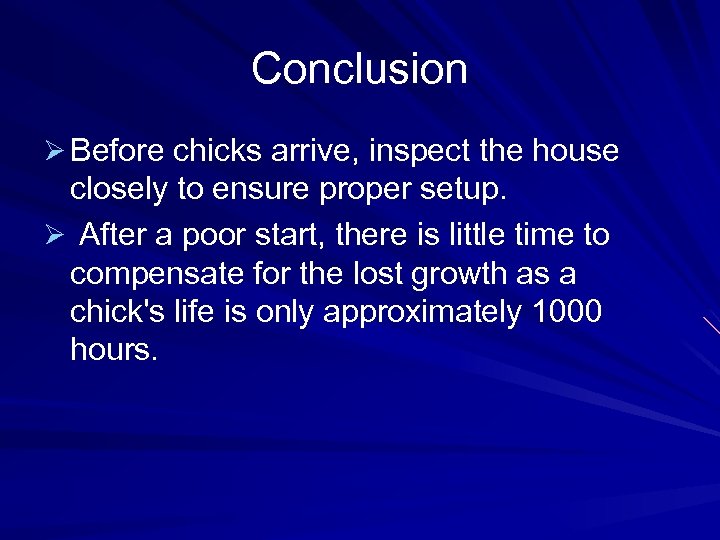 Conclusion

➢ Before chicks arrive, inspect the house closely to ensure proper setup.

➢ After a poor start, there is little time to compensate for the lost growth as a chick's life is only approximately 1000 hours.